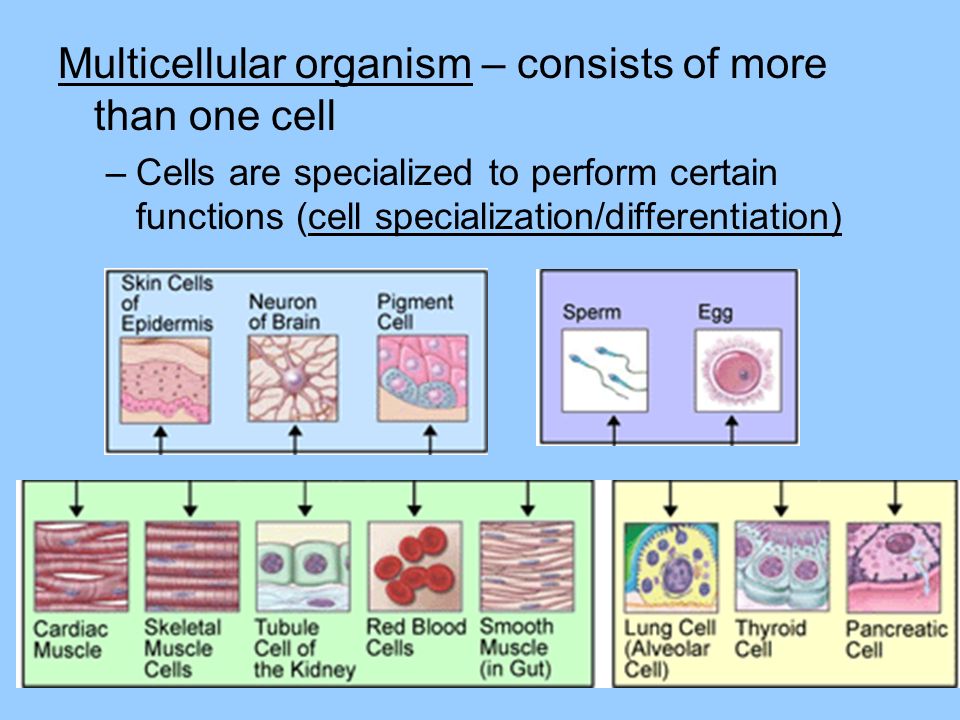 Multicellular organism – consists of more than one cell

– Cells are specialized to perform certain functions (cell specialization/differentiation)

Skin Cells of Epidermis

Neuron of Brain

Pigment Cell

Sperm

Egg

Cardiac Muscle

Skeletal Muscle Cells

Tubule Cell of the Kidney

Red Blood Cells

Smooth Muscle (in Gut)

Lung Cell (Alveolar Cell)

Thyroid Cell

Pancreatic Cell